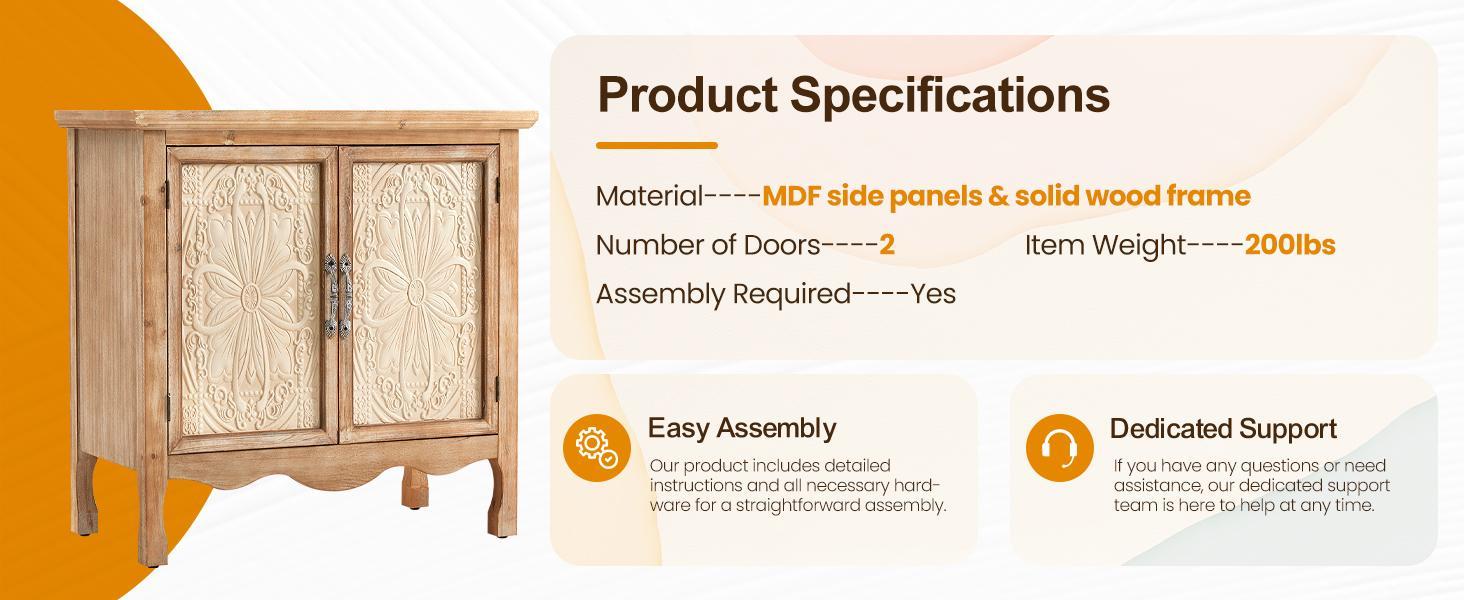 Product Specifications

Material----MDF side panels & solid wood frame

Number of Doors----2

Item Weight----200lbs

Assembly Required----Yes

Easy Assembly

Our product includes detailed instructions and all necessary hardware for a straightforward assembly.

Dedicated Support

If you have any questions or need assistance, our dedicated support team is here to help at any time.